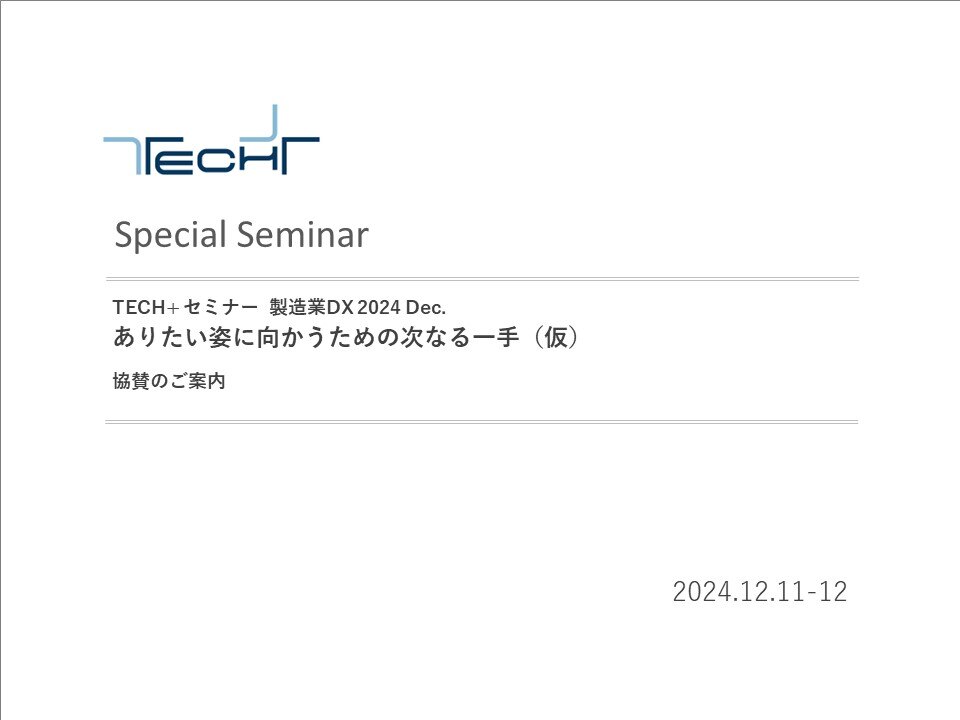 TECH+

Special Seminar

TECH+セミナー 製造業DX 2024 Dec.
ありたい姿に向かうための次なる一手（仮）

協賛のご案内

2024.12.11-12